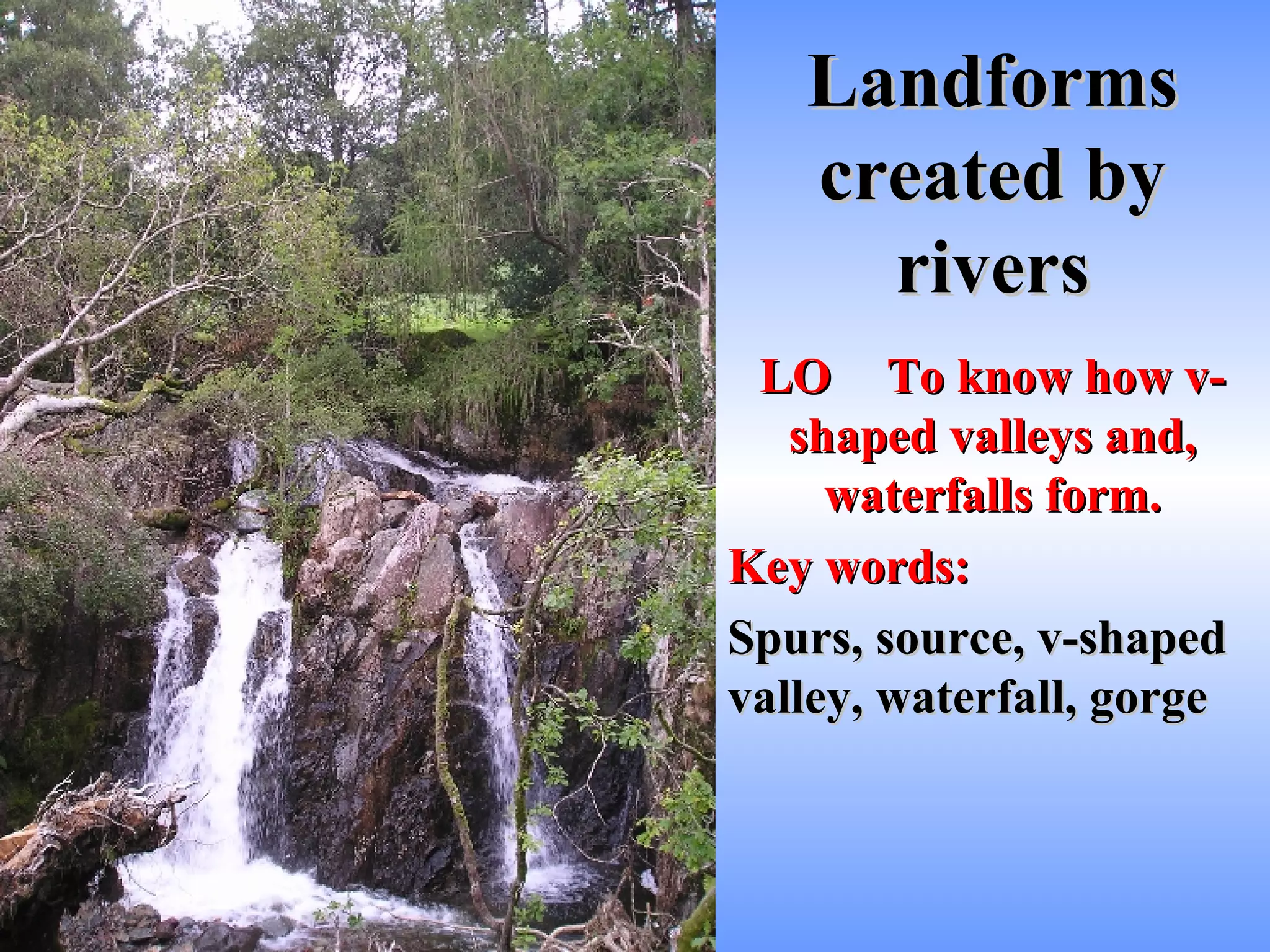 Landforms created by rivers

LO To know how v-shaped valleys and, waterfalls form.

Key words:

Spurs, source, v-shaped valley, waterfall, gorge